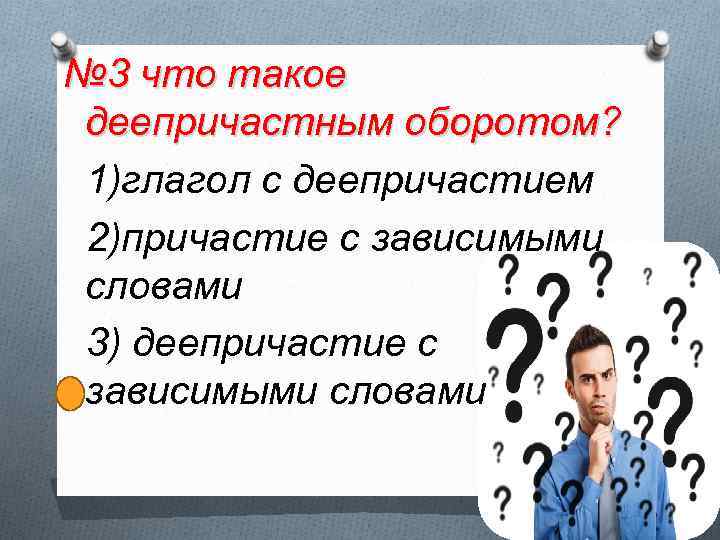 №3 что такое деепричастным оборотом?

1)глагол с деепричастием

2)причастие с зависимыми словами

3) деепричастие с зависимыми словами